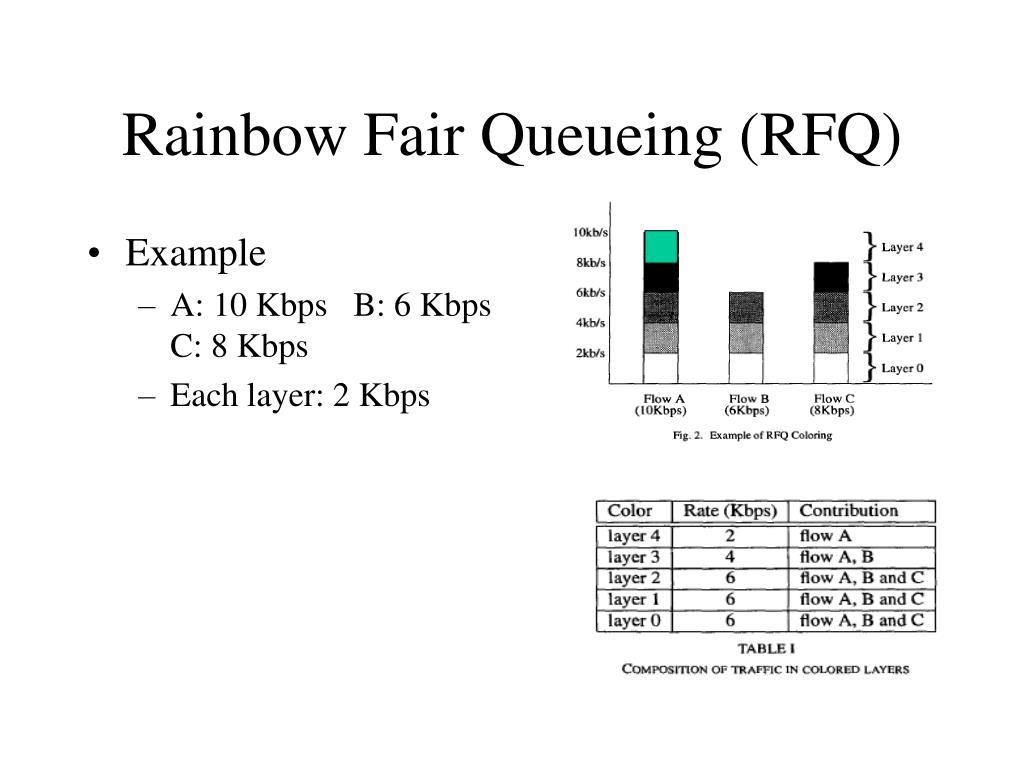 Rainbow Fair Queueing (RFQ)

• Example
– A: 10 Kbps B: 6 Kbps C: 8 Kbps
– Each layer: 2 Kbps

10kb/s
8kb/s
6kb/s
4kb/s
2kb/s
Layer 4
Layer 3
Layer 2
Layer 1
Layer 0
Flow A (10Kbps)
Flow B (6Kbps)
Flow C (8Kbps)
Fig. 2. Example of RFQ Coloring

| Color | Rate (Kbps) | Contribution |
|---|---|---|
| layer 4 | 2 | flow A |
| layer 3 | 4 | flow A, B |
| layer 2 | 6 | flow A, B and C |
| layer 1 | 6 | flow A, B and C |
| layer 0 | 6 | flow A, B and C |

TABLE I
COMPOSITION OF TRAFFIC IN COLORED LAYERS